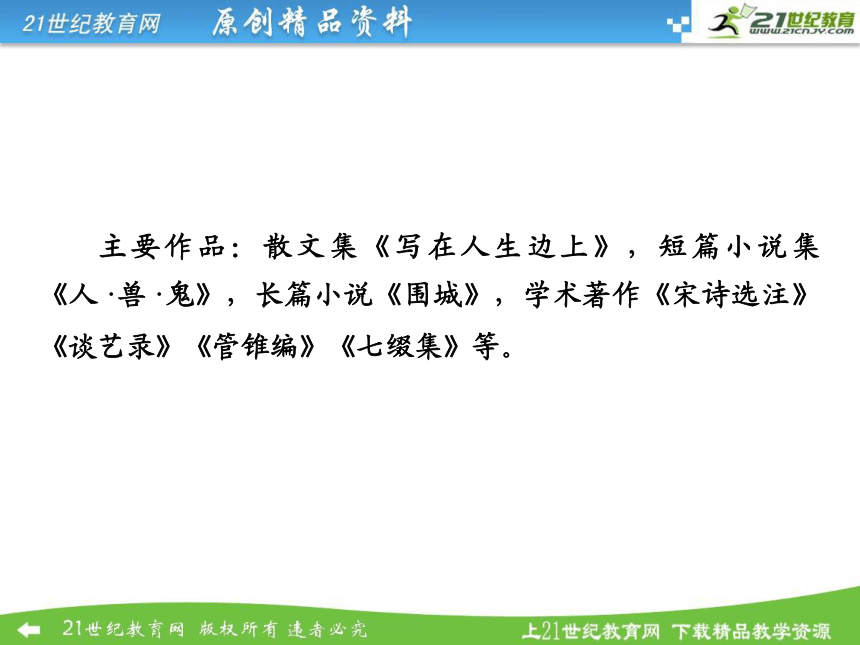 21世纪教育网 原创精品资料

21世纪教育 www.21cnjy.com

主要作品：散文集《写在人生边上》，短篇小说集《人·兽·鬼》，长篇小说《围城》，学术著作《宋诗选注》《谈艺录》《管锥编》《七缀集》等。

21世纪教育网 版权所有 违者必究

上21世纪教育网 下载精品教学资源